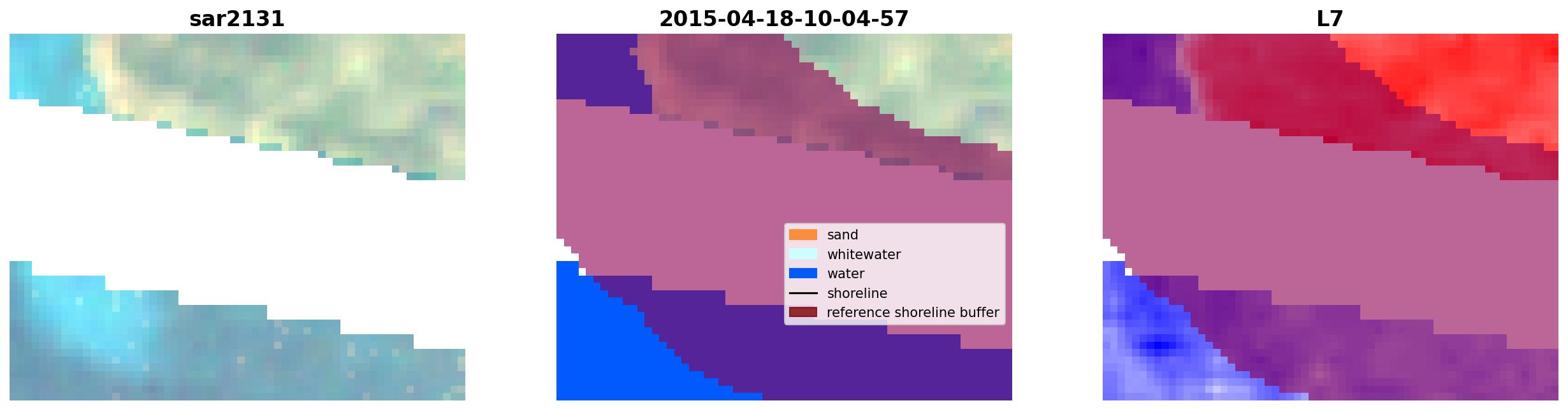 sar2131

2015-04-18-10-04-57

sand
whitewater
water
shoreline
reference shoreline buffer

L7